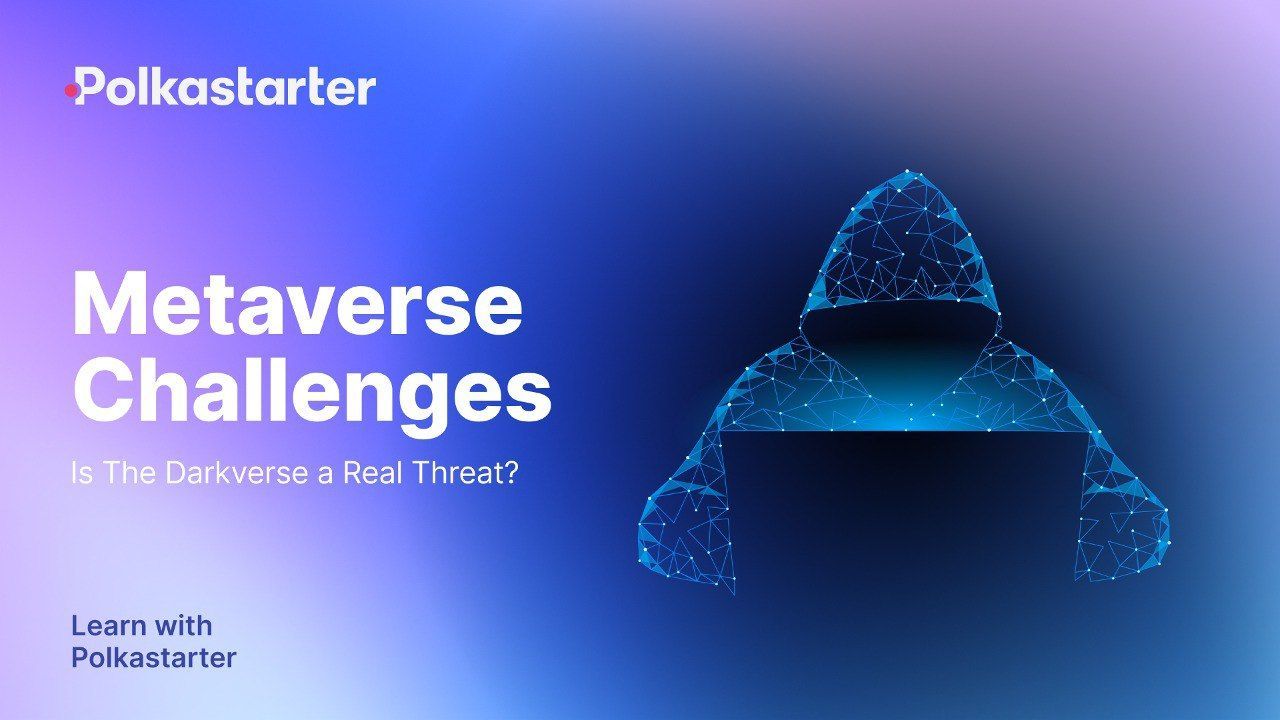 Polkastarter

Metaverse Challenges

Is The Darkverse a Real Threat?

Learn with Polkastarter